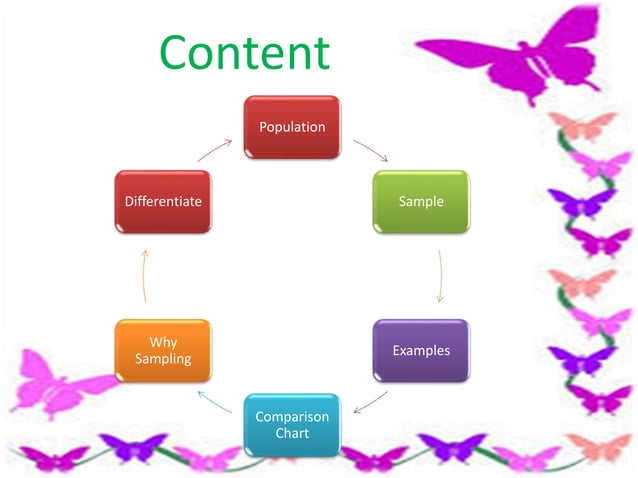 Content

Population

Sample

Examples

Comparison Chart

Why Sampling

Differentiate